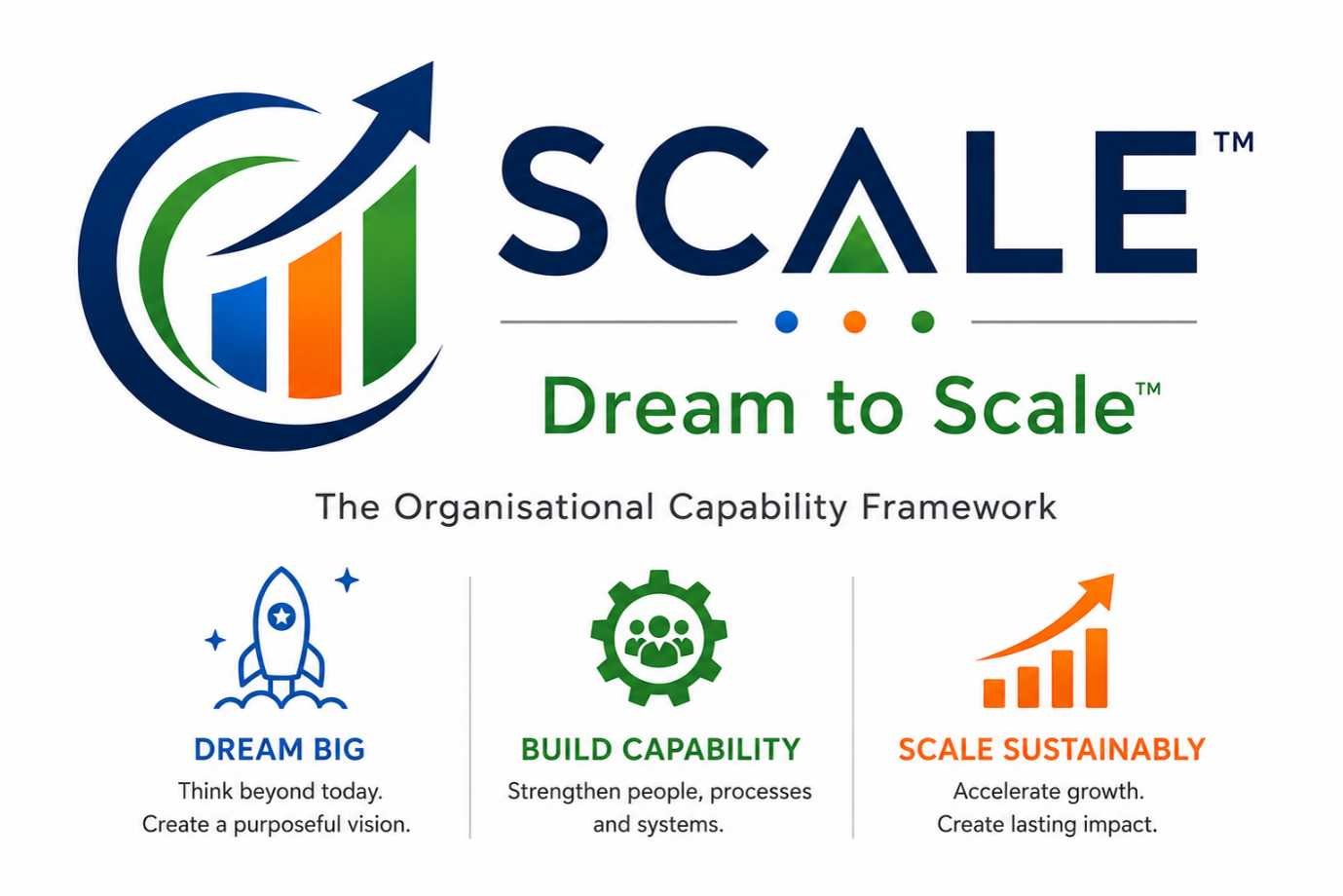 SCALE™

Dream to Scale™

The Organisational Capability Framework

DREAM BIG
Think beyond today.
Create a purposeful vision.

BUILD CAPABILITY
Strengthen people, processes and systems.

SCALE SUSTAINABLY
Accelerate growth.
Create lasting impact.